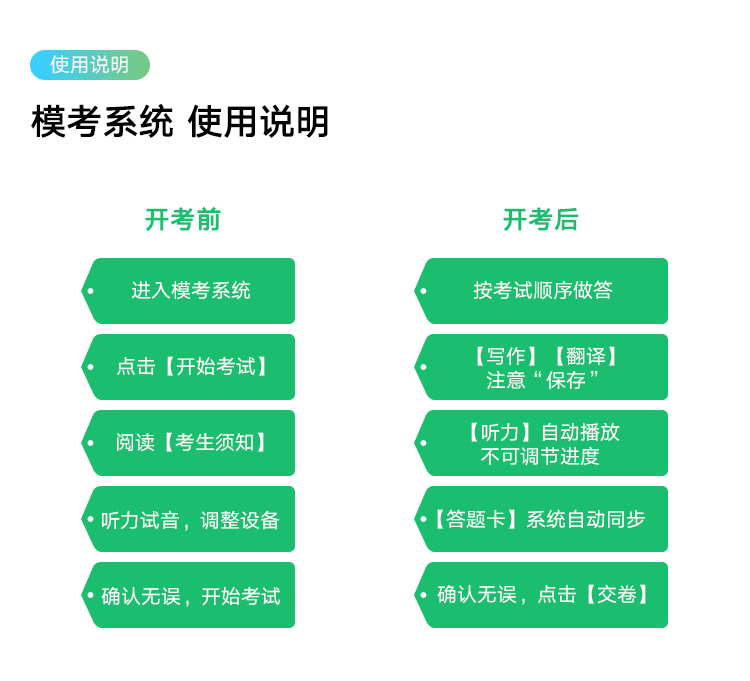 使用说明

模考系统 使用说明

开考前

进入模考系统

点击【开始考试】

阅读【考生须知】

听力试音，调整设备

确认无误，开始考试

开考后

按考试顺序做答

【写作】【翻译】注意“保存”

【听力】自动播放 不可调节进度

【答题卡】系统自动同步

确认无误，点击【交卷】